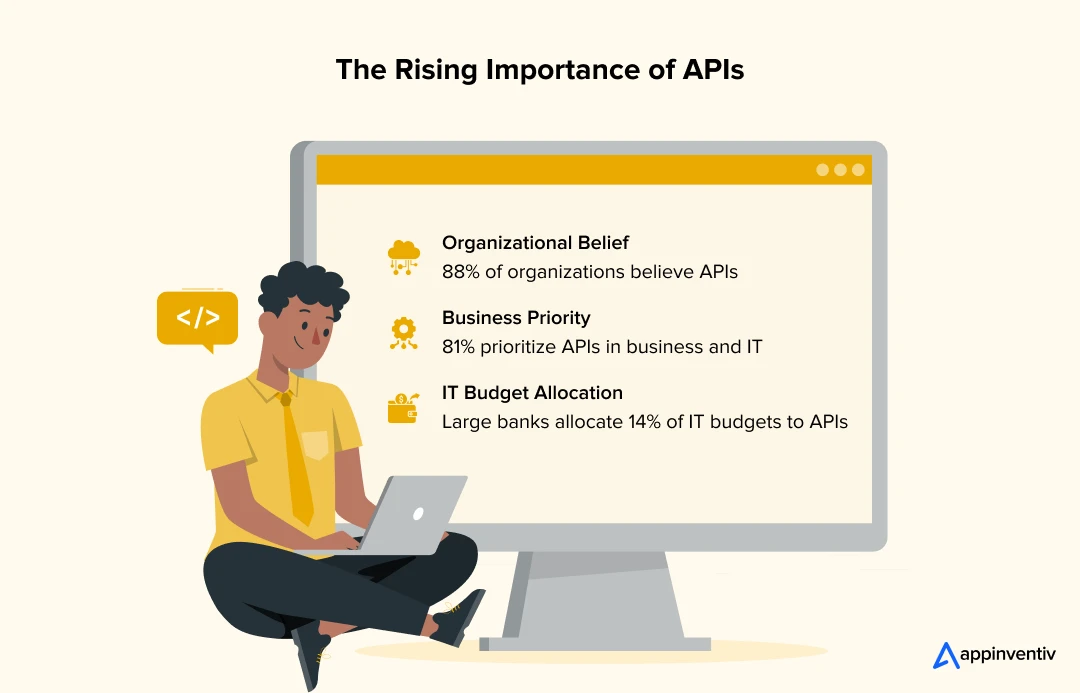 The Rising Importance of APIs

</>

Organizational Belief
88% of organizations believe APIs

Business Priority
81% prioritize APIs in business and IT

IT Budget Allocation
Large banks allocate 14% of IT budgets to APIs

appinventiv